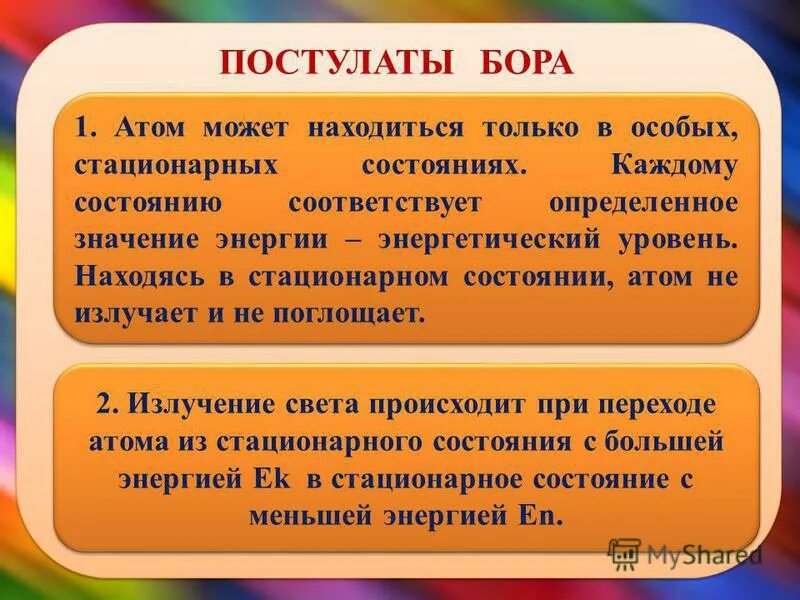 ПОСТУЛАТЫ БОРА

1. Атом может находиться только в особых, стационарных состояниях. Каждому состоянию соответствует определенное значение энергии – энергетический уровень. Находясь в стационарном состоянии, атом не излучает и не поглощает.

2. Излучение света происходит при переходе атома из стационарного состояния с большей энергией Ek в стационарное состояние с меньшей энергией En.

MyShared